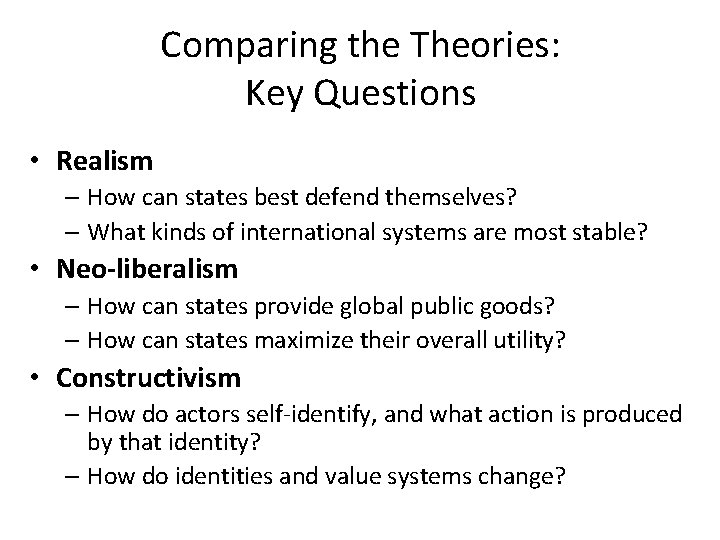 Comparing the Theories:
Key Questions

• Realism
– How can states best defend themselves?
– What kinds of international systems are most stable?
• Neo-liberalism
– How can states provide global public goods?
– How can states maximize their overall utility?
• Constructivism
– How do actors self-identify, and what action is produced by that identity?
– How do identities and value systems change?